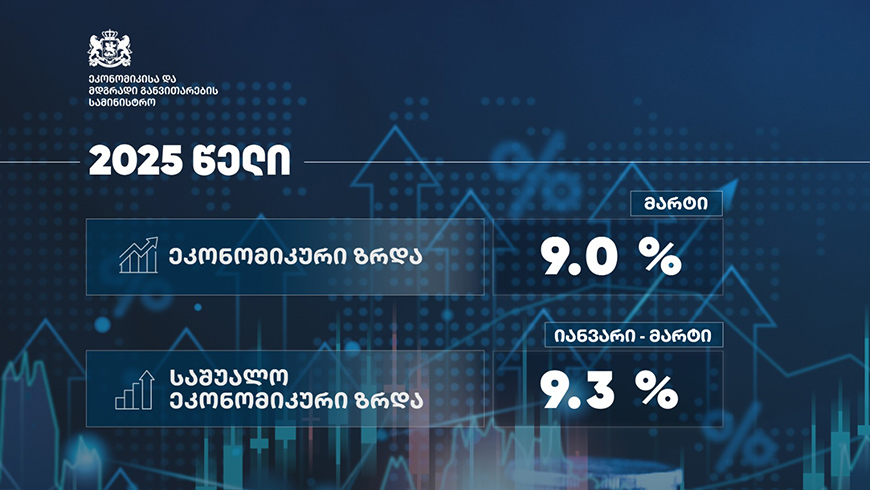 ეკონომიკისა და მდგრადი განვითარების სამინისტრო

2025 წელი

მარტი

ეკონომიკური ზრდა

9.0 %

იანვარი - მარტი

საშუალო ეკონომიკური ზრდა

9.3 %